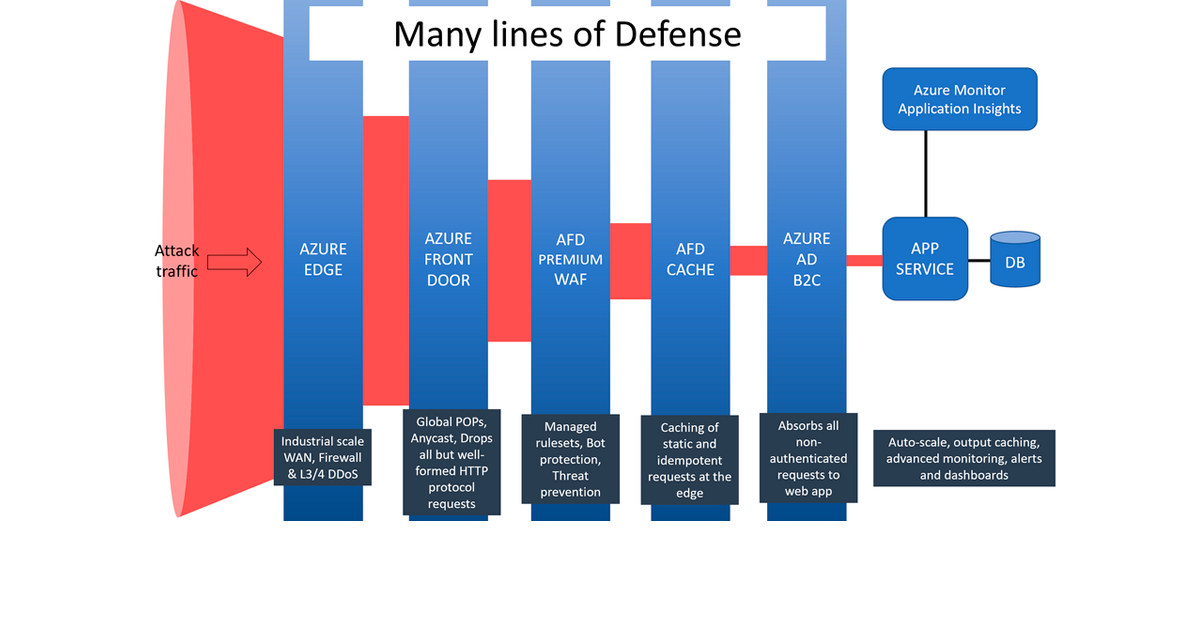 Many lines of Defense

Azure Monitor Application Insights

Attack traffic

AZURE EDGE

AZURE FRONT DOOR

AFD PREMIUM WAF

AFD CACHE

AZURE AD B2C

APP SERVICE

DB

Industrial scale WAN, Firewall & L3/4 DDoS

Global POPs, Anycast, Drops all but well-formed HTTP protocol requests

Managed rulesets, Bot protection, Threat prevention

Caching of static and idempotent requests at the edge

Absorbs all non-authenticated requests to web app

Auto-scale, output caching, advanced monitoring, alerts and dashboards